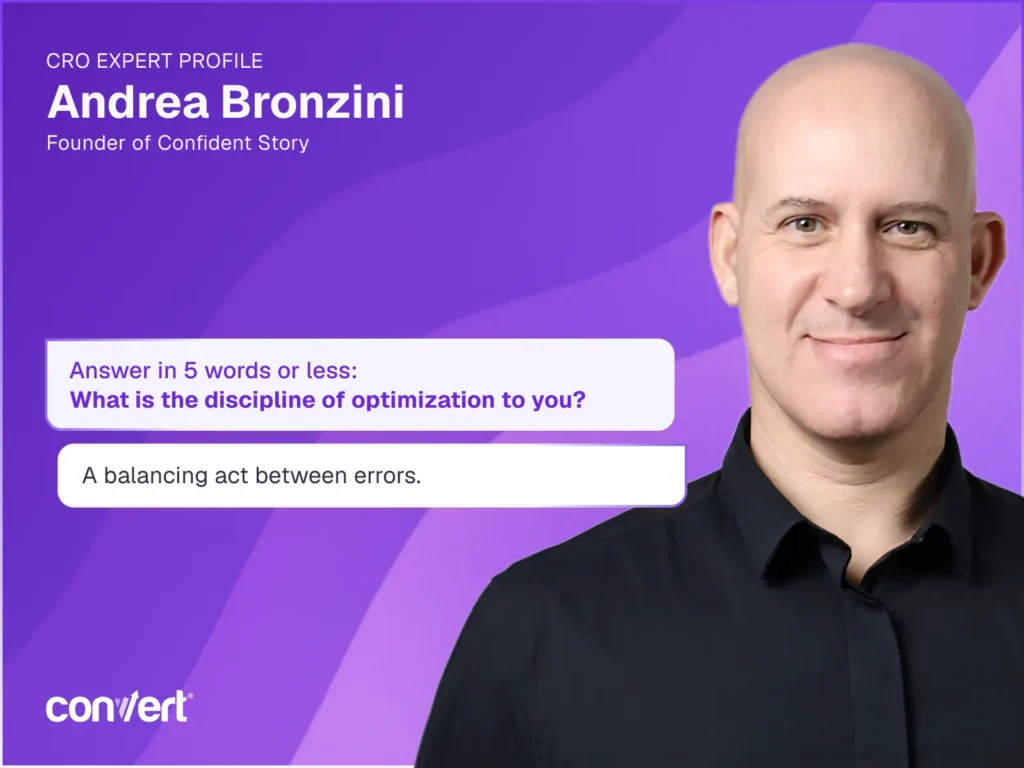 CRO EXPERT PROFILE
Andrea Bronzini
Founder of Confident Story

Answer in 5 words or less:
What is the discipline of optimization to you?

A balancing act between errors.

convert